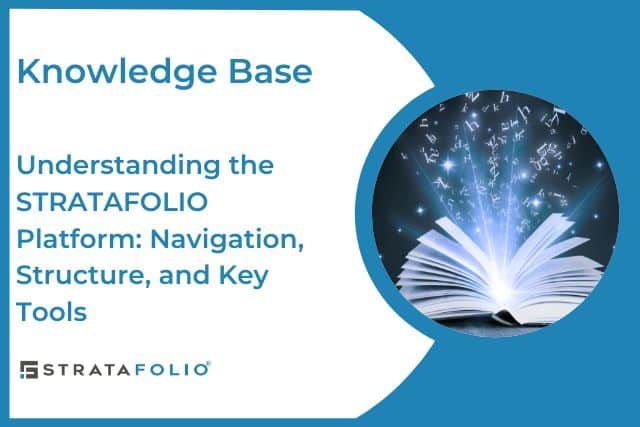 Knowledge Base

Understanding the STRATAFOLIO Platform: Navigation, Structure, and Key Tools

STRATAFOLIO®